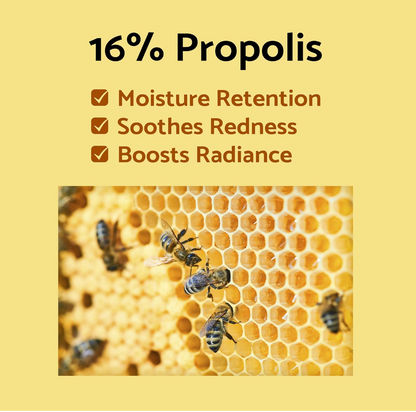 16% Propolis

☑ Moisture Retention
☑ Soothes Redness
☑ Boosts Radiance